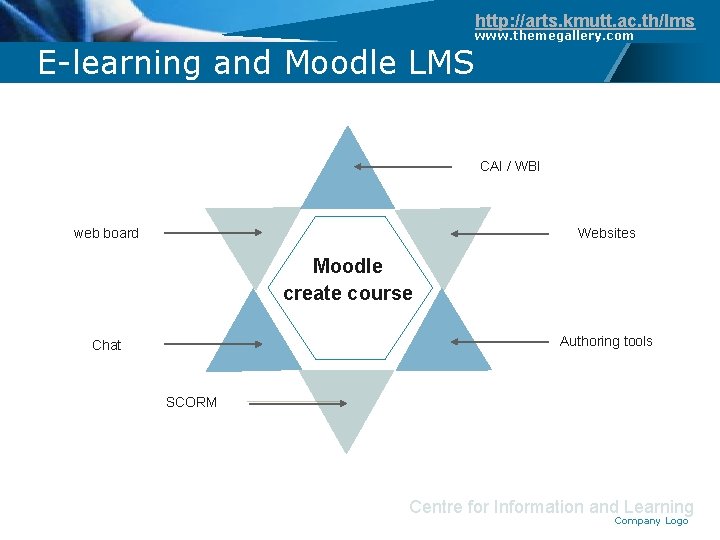 http://arts.kmutt.ac.th/lms
www.themegallery.com

E-learning and Moodle LMS

CAI / WBI

web board

Websites

Moodle create course

Chat

Authoring tools

SCORM

Centre for Information and Learning
Company Logo